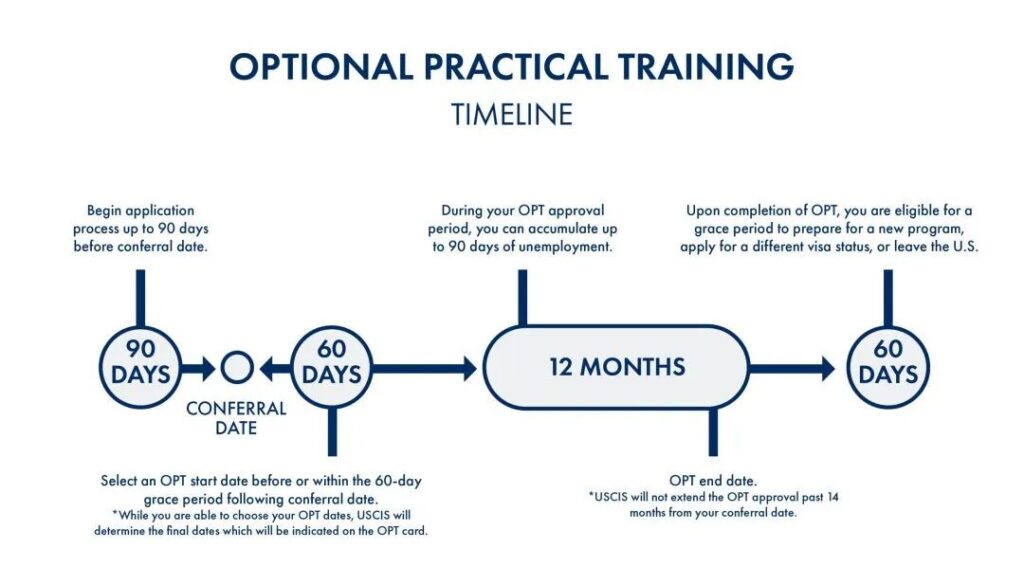 OPTIONAL PRACTICAL TRAINING
TIMELINE

Begin application process up to 90 days before conferral date.

During your OPT approval period, you can accumulate up to 90 days of unemployment.

Upon completion of OPT, you are eligible for a grace period to prepare for a new program, apply for a different visa status, or leave the U.S.

90 DAYS

CONFERRAL DATE

60 DAYS

12 MONTHS

60 DAYS

Select an OPT start date before or within the 60-day grace period following conferral date.
*While you are able to choose your OPT dates, USCIS will determine the final dates which will be indicated on the OPT card.

OPT end date.
*USCIS will not extend the OPT approval past 14 months from your conferral date.